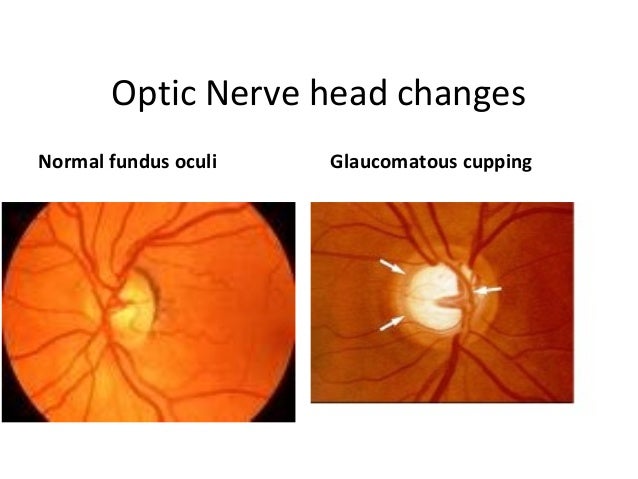 Optic Nerve head changes

Normal fundus oculi

Glaucomatous cupping